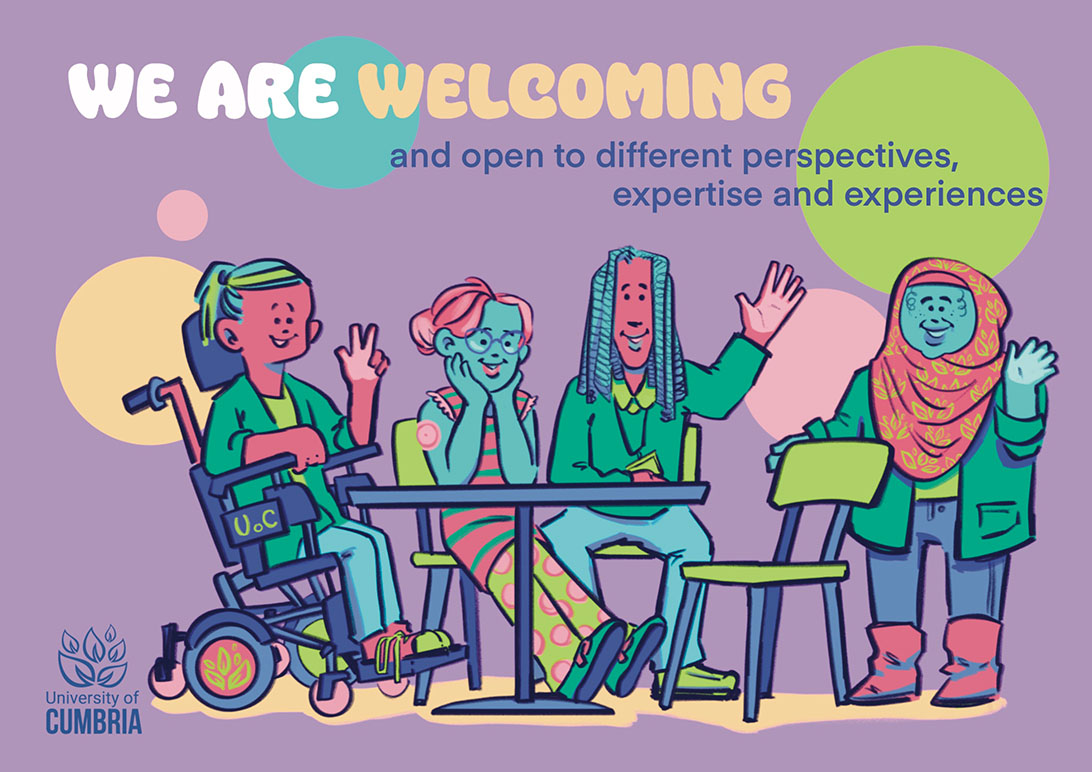 WE ARE WELCOMING

and open to different perspectives, expertise and experiences

UoC

University of CUMBRIA